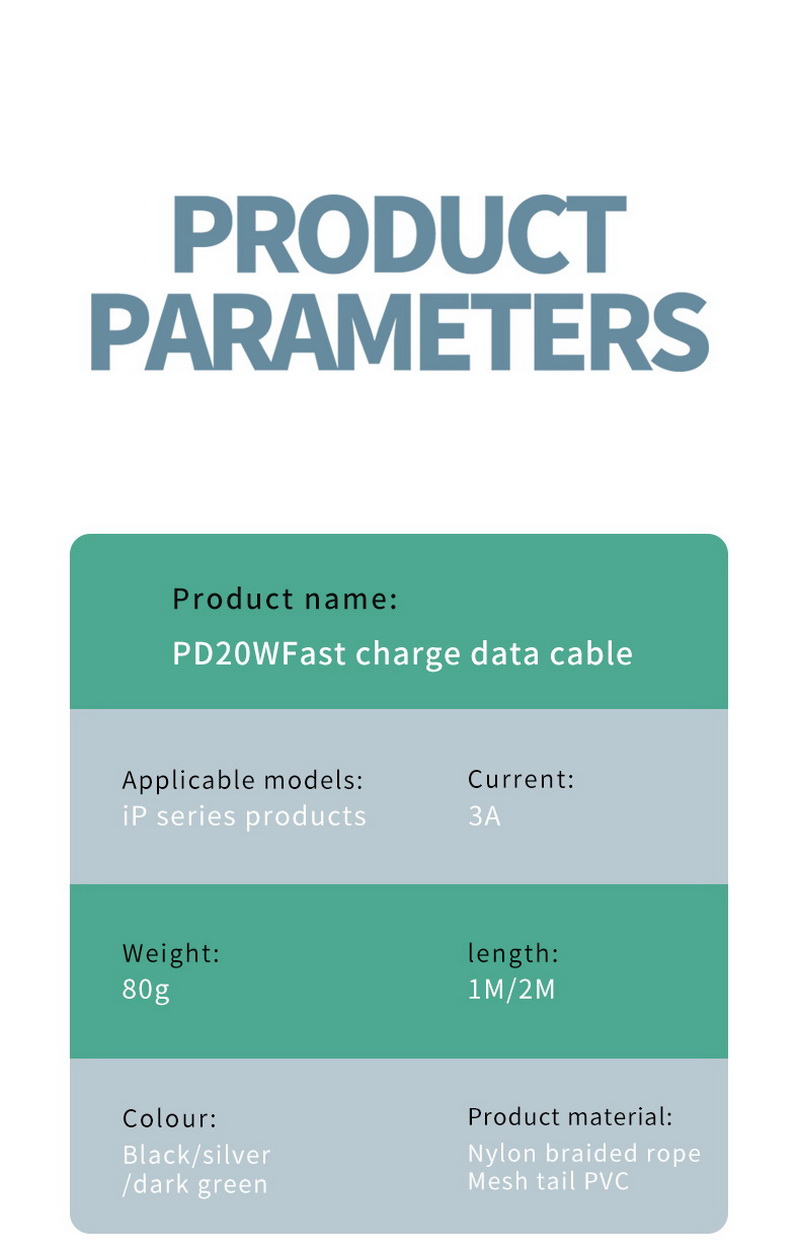 PRODUCT PARAMETERS

Product name:
PD20WFast charge data cable

Applicable models:
iP series products

Current:
3A

Weight:
80g

length:
1M/2M

Colour:
Black/silver
/dark green

Product material:
Nylon braided rope
Mesh tail PVC